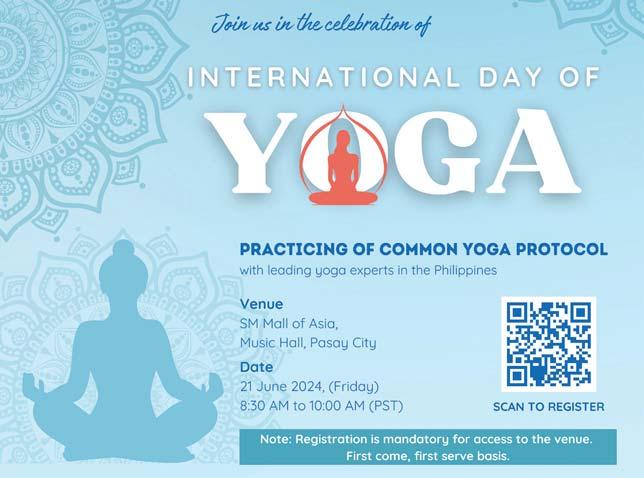 Join us in the celebration of

INTERNATIONAL DAY OF

YOGA

PRACTICING OF COMMON YOGA PROTOCOL
with leading yoga experts in the Philippines

Venue
SM Mall of Asia,
Music Hall, Pasay City

Date
21 June 2024, (Friday)
8:30 AM to 10:00 AM (PST)

SCAN TO REGISTER

Note: Registration is mandatory for access to the venue.
First come, first serve basis.